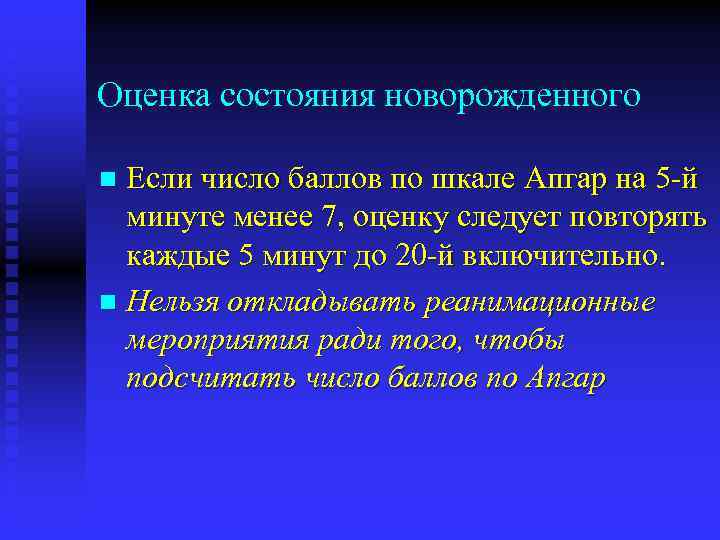 Оценка состояния новорожденного

Если число баллов по шкале Апгар на 5-й минуте менее 7, оценку следует повторять каждые 5 минут до 20-й включительно.

Нельзя откладывать реанимационные мероприятия ради того, чтобы подсчитать число баллов по Апгар